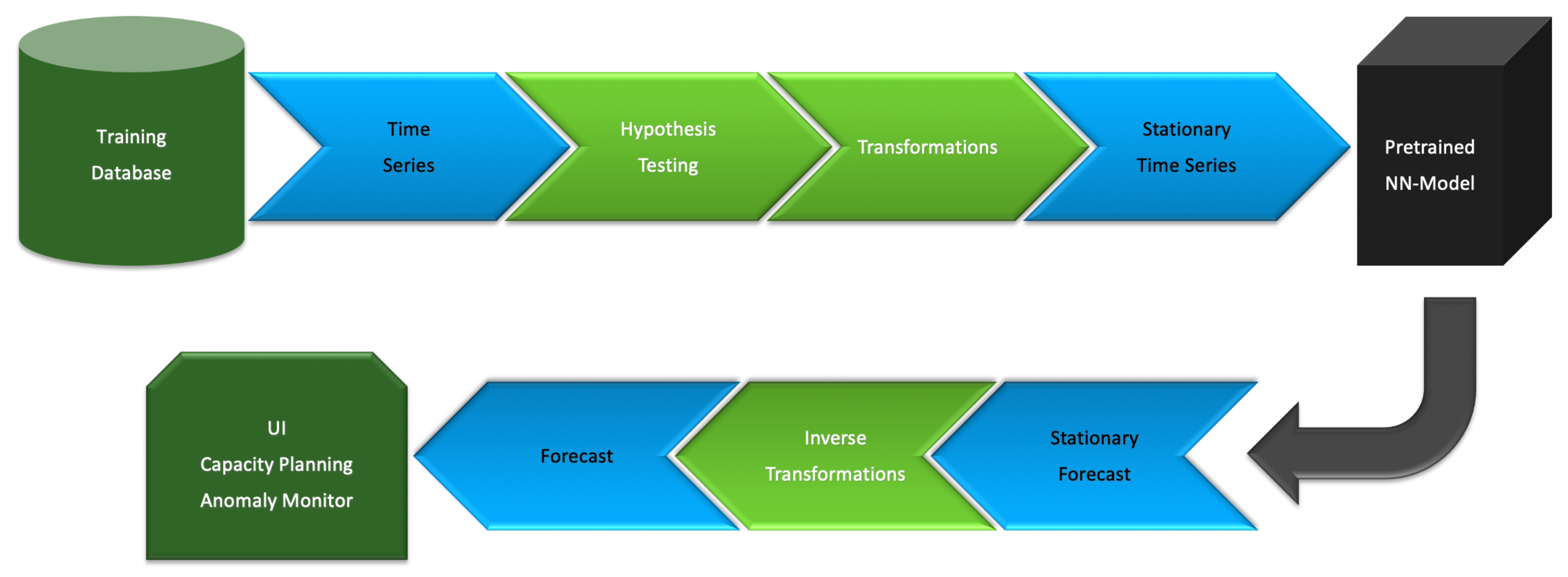 Training Database

Time Series

Hypothesis Testing

Transformations

Stationary Time Series

Pretrained NN-Model

Stationary Forecast

Inverse Transformations

Forecast

UI
Capacity Planning
Anomaly Monitor